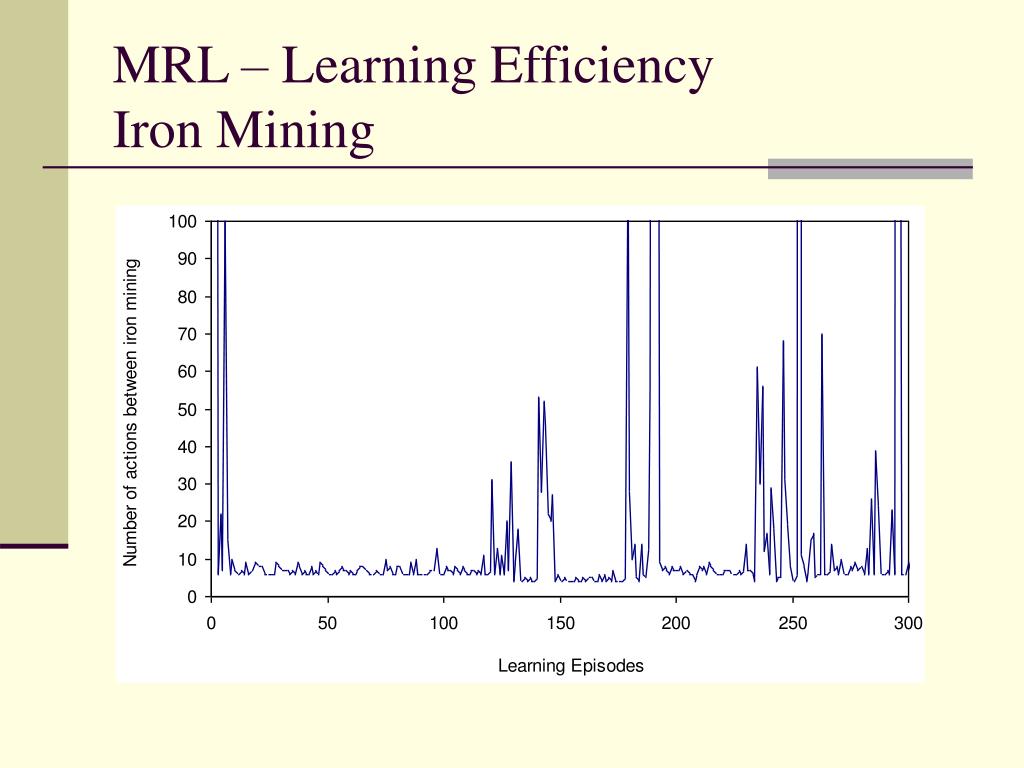 MRL – Learning Efficiency
Iron Mining

Number of actions between iron mining

100
90
80
70
60
50
40
30
20
10
0

0 50 100 150 200 250 300

Learning Episodes